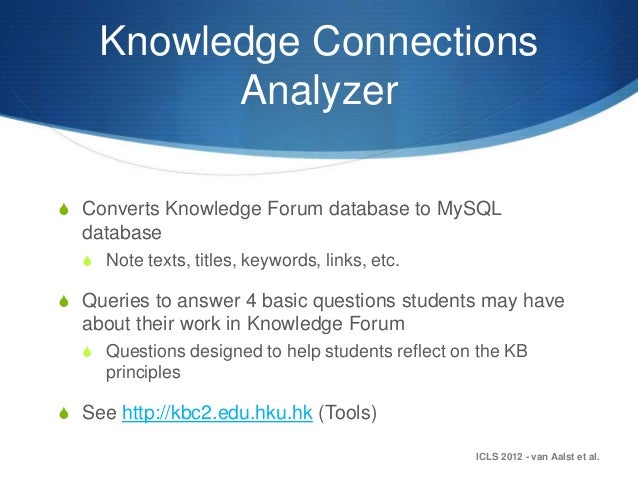 Knowledge Connections Analyzer

Converts Knowledge Forum database to MySQL database

Note texts, titles, keywords, links, etc.

Queries to answer 4 basic questions students may have about their work in Knowledge Forum

Questions designed to help students reflect on the KB principles

See http://kbc2.edu.hku.hk (Tools)

ICLS 2012 - van Aalst et al.